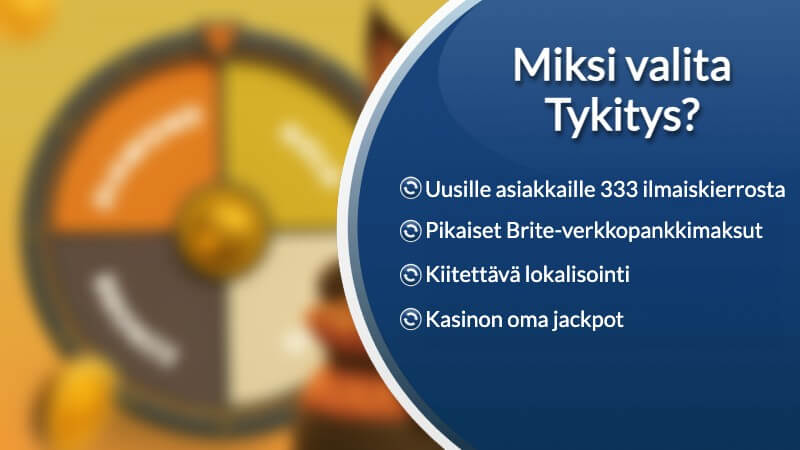 Miksi valita Tykitys?

Uusille asiakkaille 333 ilmaiskierrosta

Pikaiset Brite-verkkopankkimaksut

Kiitettävä lokalisointi

Kasinon oma jackpot